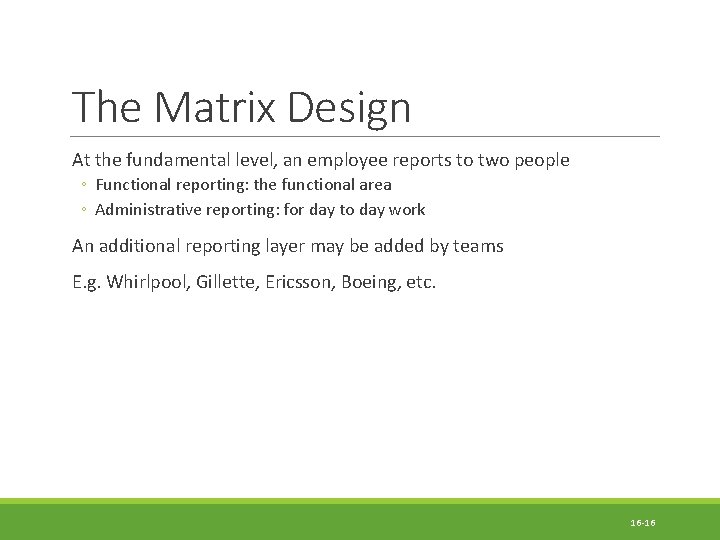 The Matrix Design

At the fundamental level, an employee reports to two people

◦ Functional reporting: the functional area
◦ Administrative reporting: for day to day work

An additional reporting layer may be added by teams

E.g. Whirlpool, Gillette, Ericsson, Boeing, etc.

16-16